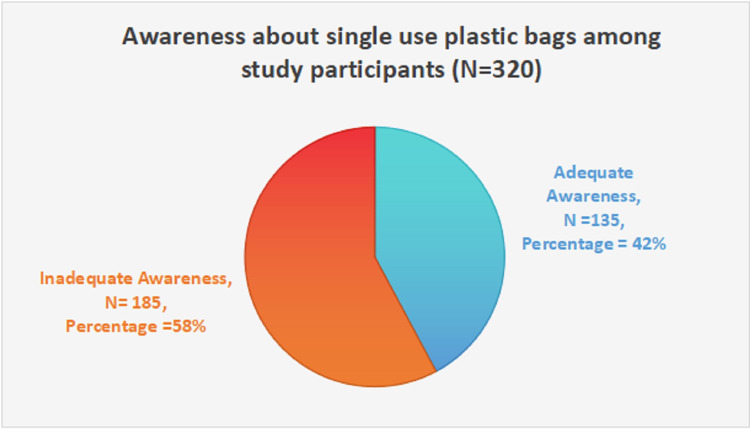 Awareness about single use plastic bags among study participants (N=320)

Adequate Awareness, N =135, Percentage = 42%

Inadequate Awareness, N= 185, Percentage =58%